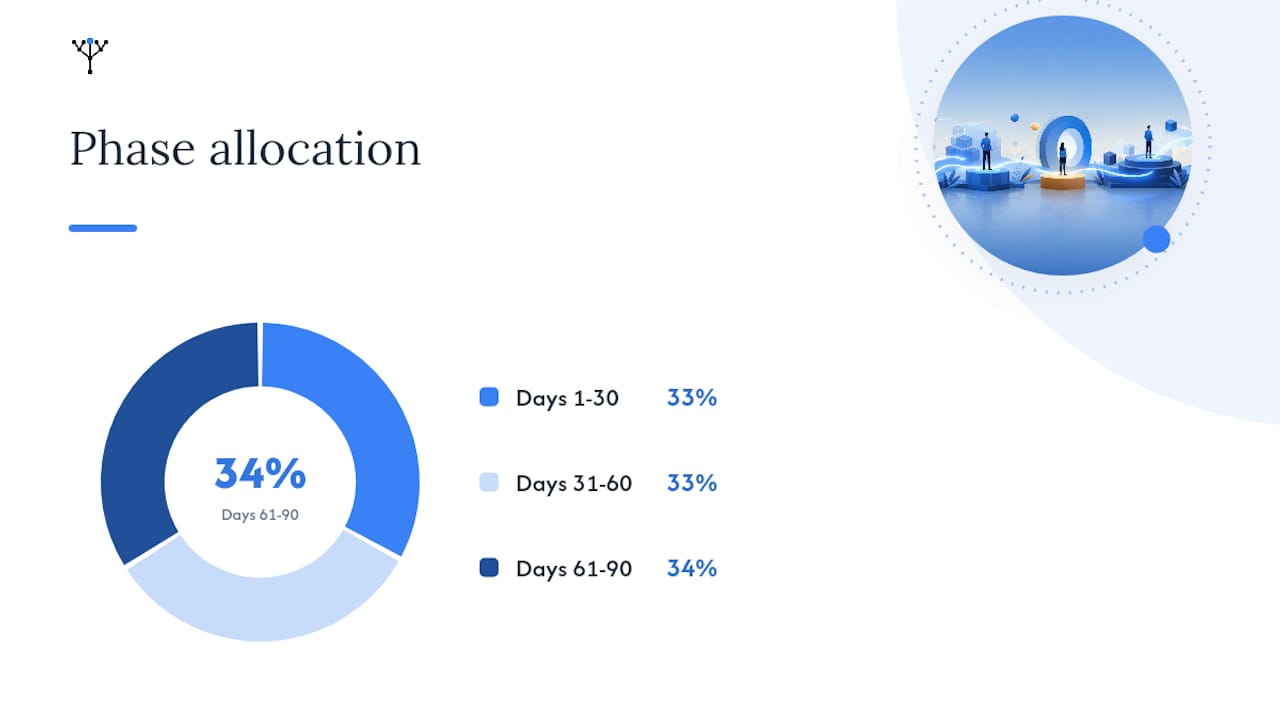 Phase allocation

34%
Days 61-90

Days 1-30 33%

Days 31-60 33%

Days 61-90 34%